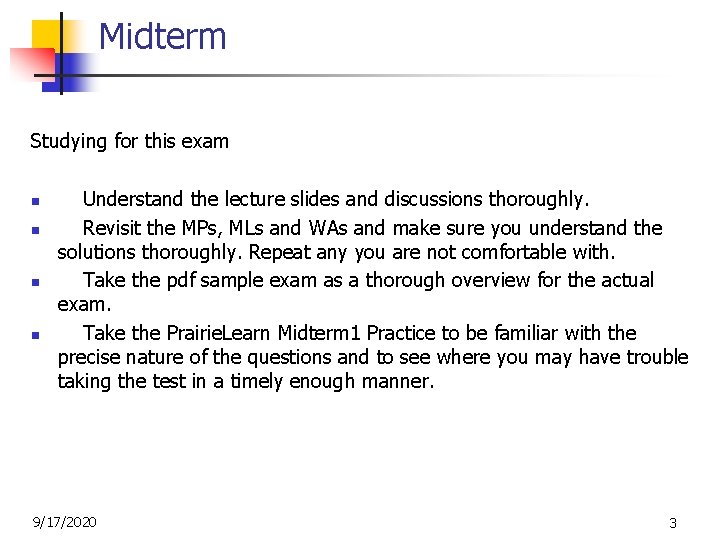 Midterm

Studying for this exam

- Understand the lecture slides and discussions thoroughly.
- Revisit the MPs, MLs and WAs and make sure you understand the solutions thoroughly. Repeat any you are not comfortable with.
- Take the pdf sample exam as a thorough overview for the actual exam.
- Take the PrairieLearn Midterm1 Practice to be familiar with the precise nature of the questions and to see where you may have trouble taking the test in a timely enough manner.

9/17/2020

3